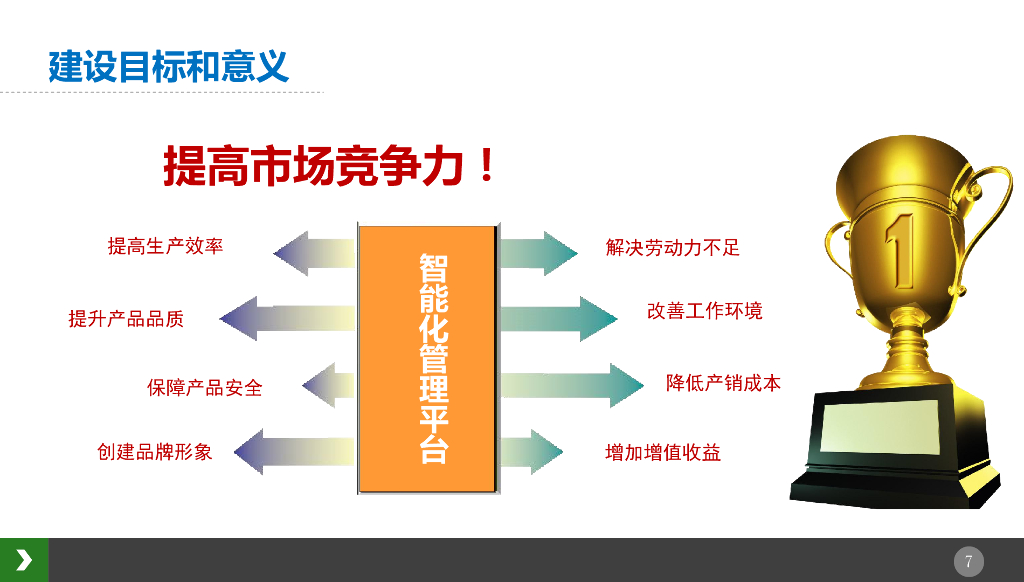 建设目标和意义

提高市场竞争力！

提高生产效率

提升产品品质

保障产品安全

创建品牌形象

智能化管理平台

解决劳动力不足

改善工作环境

降低产销成本

增加增值收益

1

7